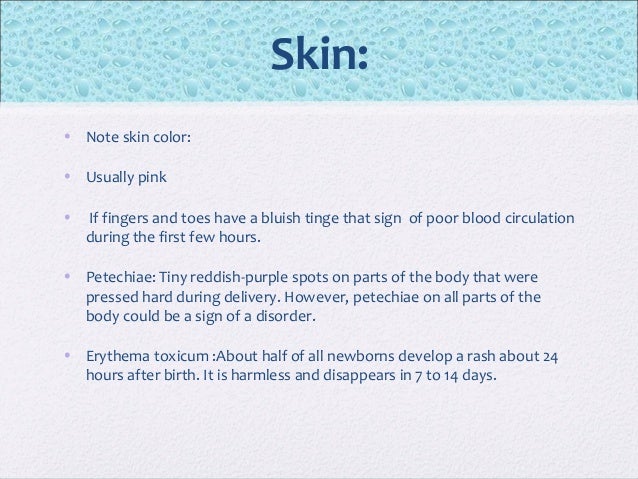 Skin:

• Note skin color:

• Usually pink

• If fingers and toes have a bluish tinge that sign of poor blood circulation during the first few hours.

• Petechiae: Tiny reddish-purple spots on parts of the body that were pressed hard during delivery. However, petechiae on all parts of the body could be a sign of a disorder.

• Erythema toxicum :About half of all newborns develop a rash about 24 hours after birth. It is harmless and disappears in 7 to 14 days.